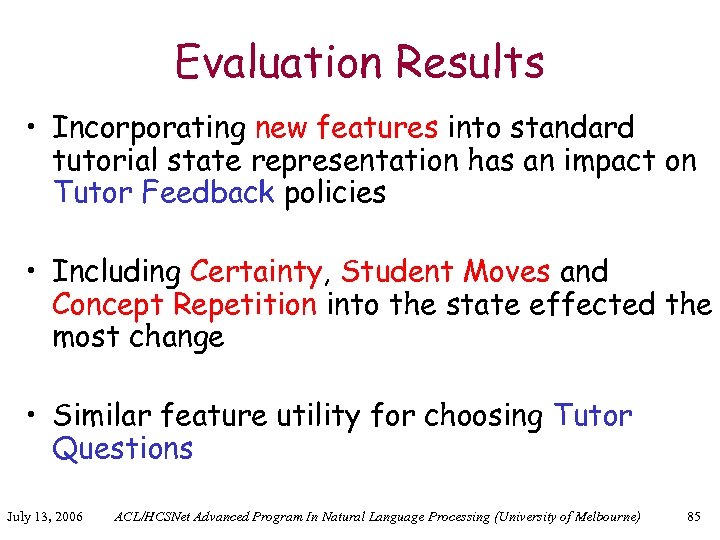 Evaluation Results

• Incorporating new features into standard tutorial state representation has an impact on Tutor Feedback policies

• Including Certainty, Student Moves and Concept Repetition into the state effected the most change

• Similar feature utility for choosing Tutor Questions

July 13, 2006 ACL/HCSNet Advanced Program In Natural Language Processing (University of Melbourne) 85